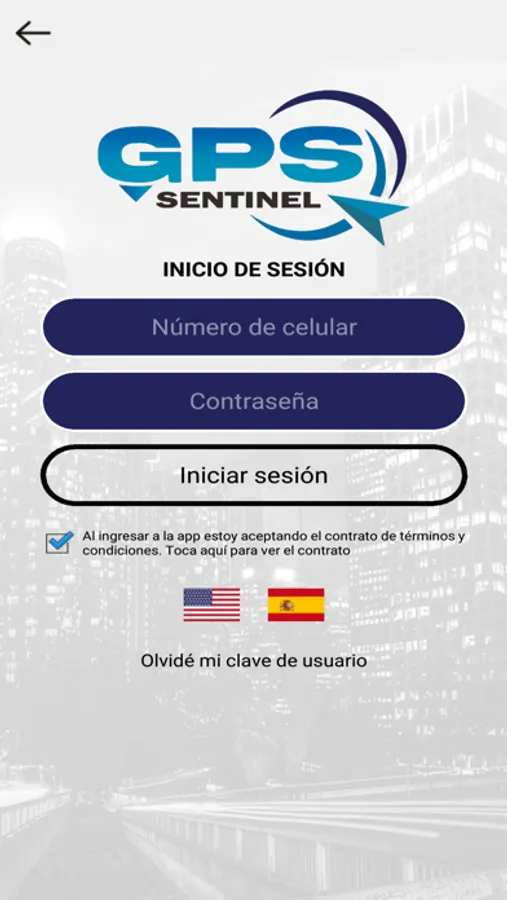 GPS
SENTINEL

INICIO DE SESIÓN

Número de celular

Contraseña

Iniciar sesión

Al ingresar a la app estoy aceptando el contrato de términos y condiciones. Toca aquí para ver el contrato

Olvidé mi clave de usuario